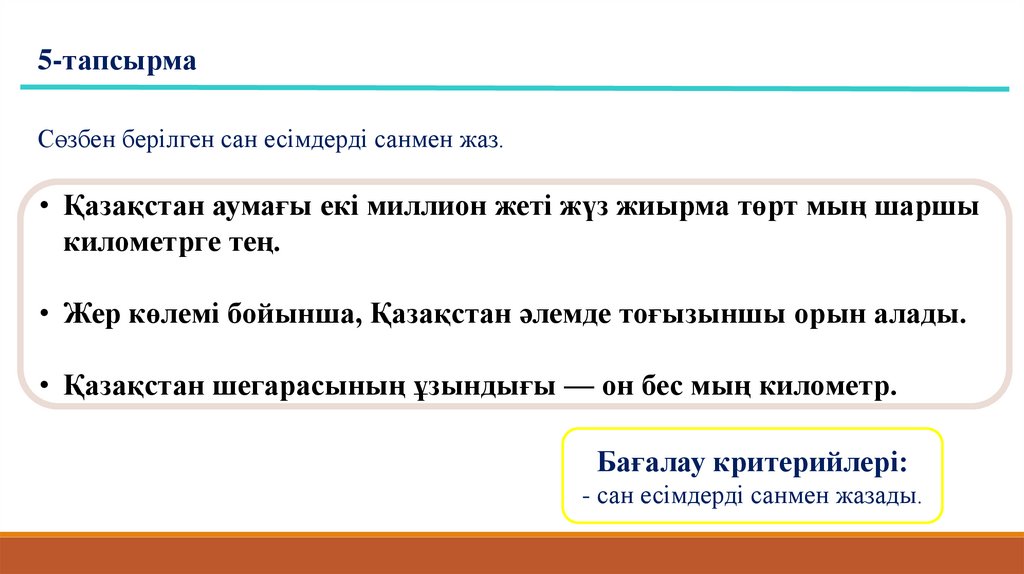 5-тапсырма

Сөзбен берілген сан есімдерді санмен жаз.

• Қазақстан аумағы екі миллион жеті жүз жиырма төрт мың шаршы километрге тең.

• Жер көлемі бойынша, Қазақстан әлемде тоғызыншы орын алады.

• Қазақстан шегарасының ұзындығы — он бес мың километр.

Бағалау критерийлері:
- сан есімдерді санмен жазады.